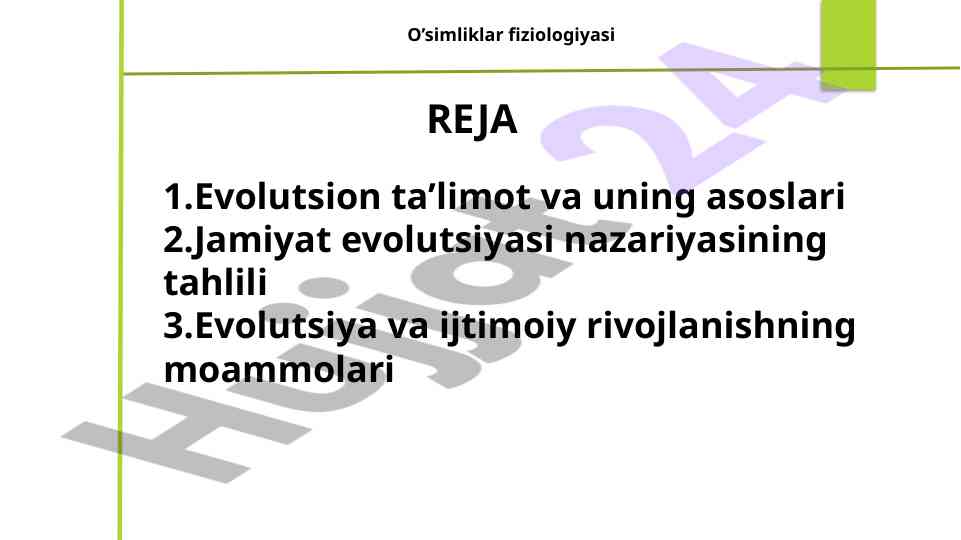 O’simliklar fiziologiyasi

REJA

1.Evolutsion ta’limot va uning asoslari
2.Jamiyat evolutsiyasi nazariyasining tahlili
3.Evolutsiya va ijtimoiy rivojlanishning moammolari

Hujjat24